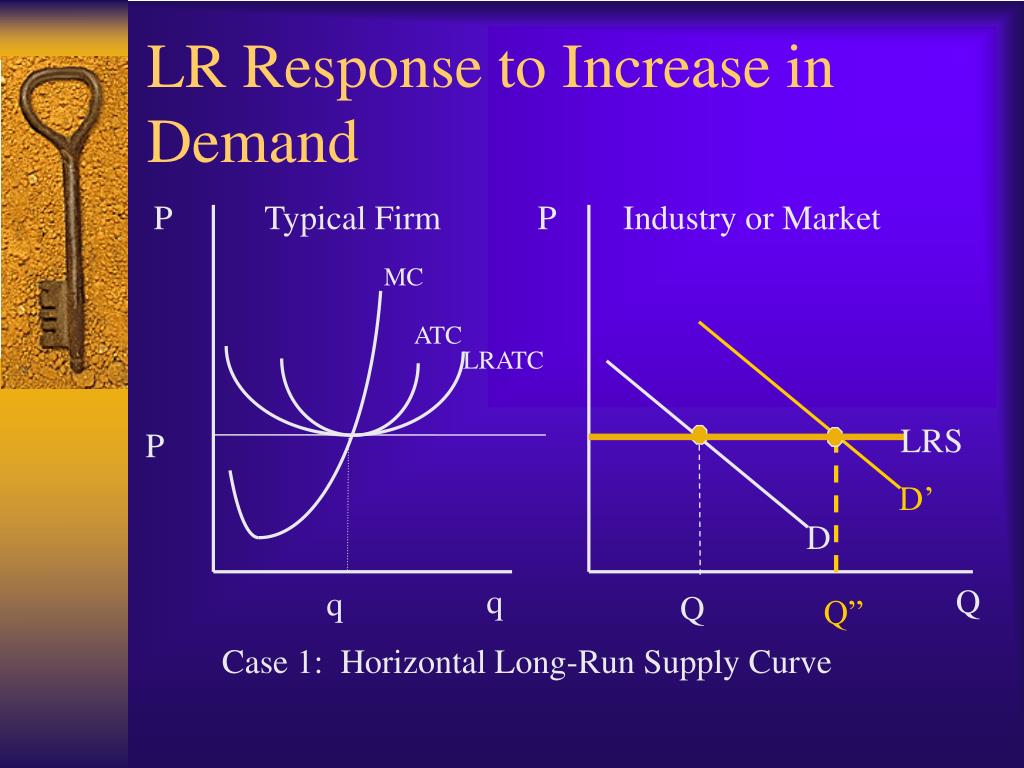 LR Response to Increase in Demand

P

Typical Firm

MC

ATC

LRATC

P

q

q

P

Industry or Market

LRS

D’

D

Q

Q”

Q

Case 1: Horizontal Long-Run Supply Curve